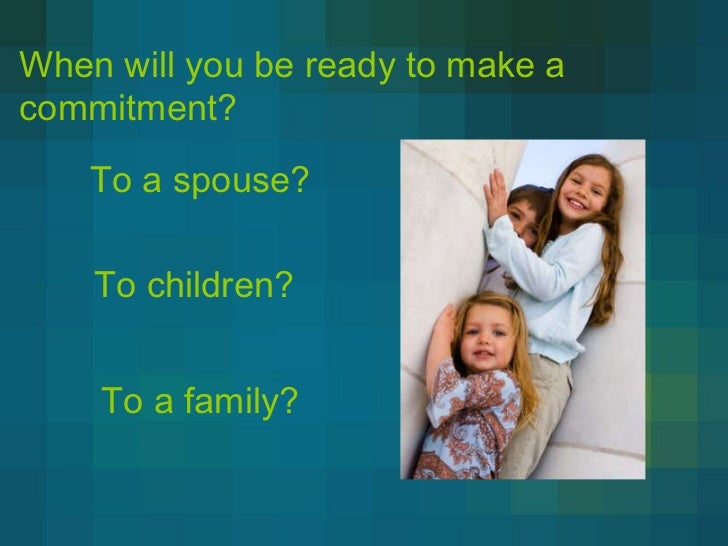 When will you be ready to make a commitment?

To a spouse?

To children?

To a family?